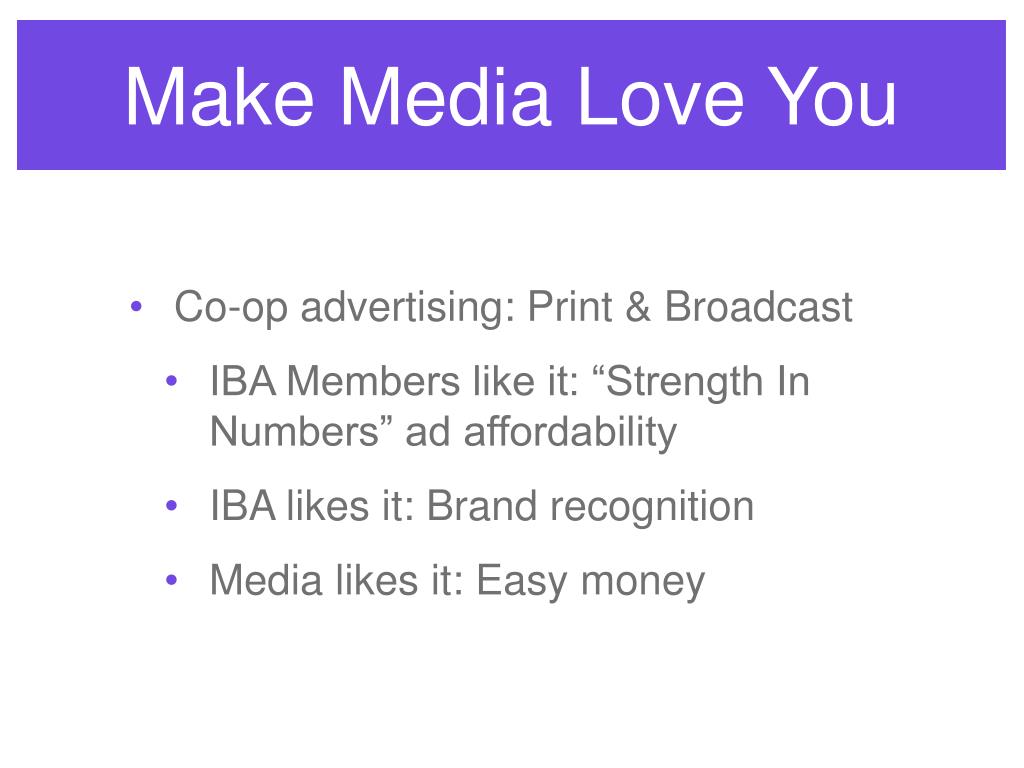 Make Media Love You

• Co-op advertising: Print & Broadcast
  • IBA Members like it: “Strength In Numbers” ad affordability
  • IBA likes it: Brand recognition
  • Media likes it: Easy money